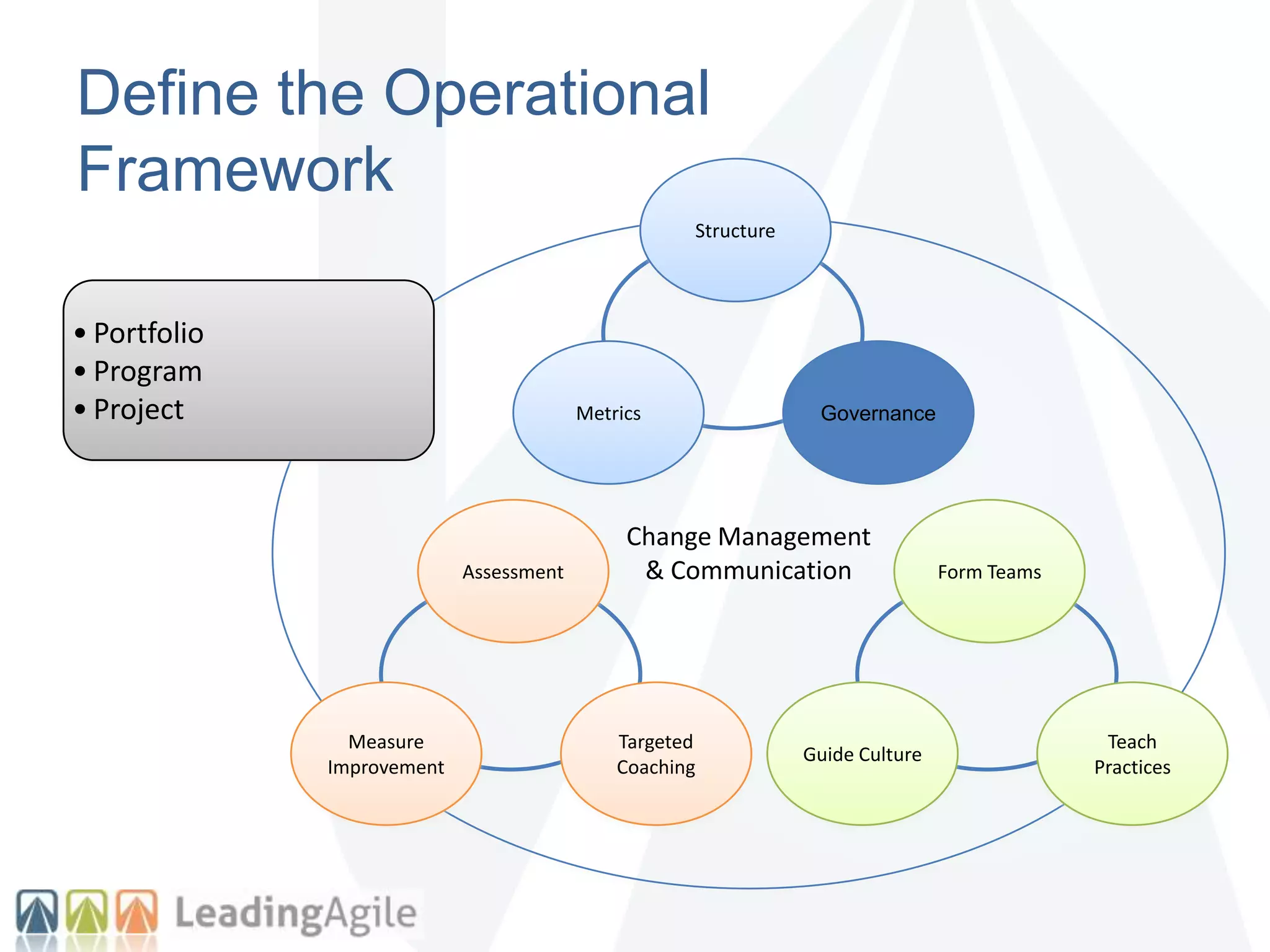 Define the Operational Framework

• Portfolio
• Program
• Project

Structure

Metrics

Governance

Change Management & Communication

Assessment

Form Teams

Measure Improvement

Targeted Coaching

Guide Culture

Teach Practices

LeadingAgile